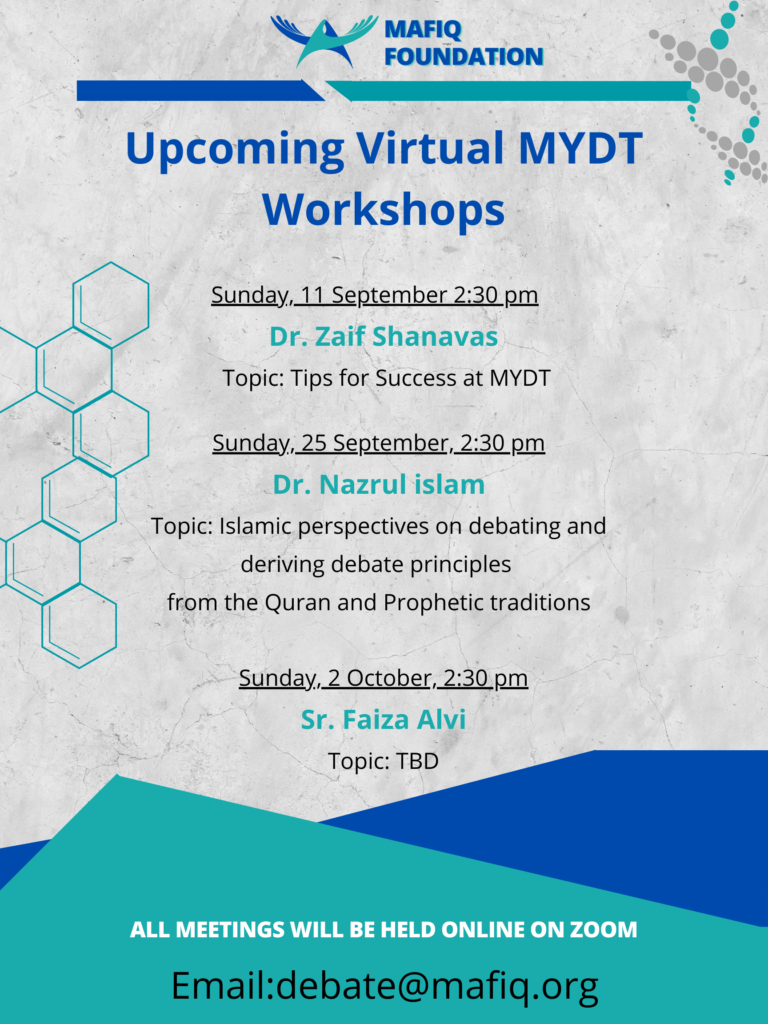 MAFIQ FOUNDATION

Upcoming Virtual MYDT Workshops

Sunday, 11 September 2:30 pm
Dr. Zaif Shanavas
Topic: Tips for Success at MYDT

Sunday, 25 September, 2:30 pm
Dr. Nazrul islam
Topic: Islamic perspectives on debating and deriving debate principles from the Quran and Prophetic traditions

Sunday, 2 October, 2:30 pm
Sr. Faiza Alvi
Topic: TBD

ALL MEETINGS WILL BE HELD ONLINE ON ZOOM

Email:debate@mafiq.org